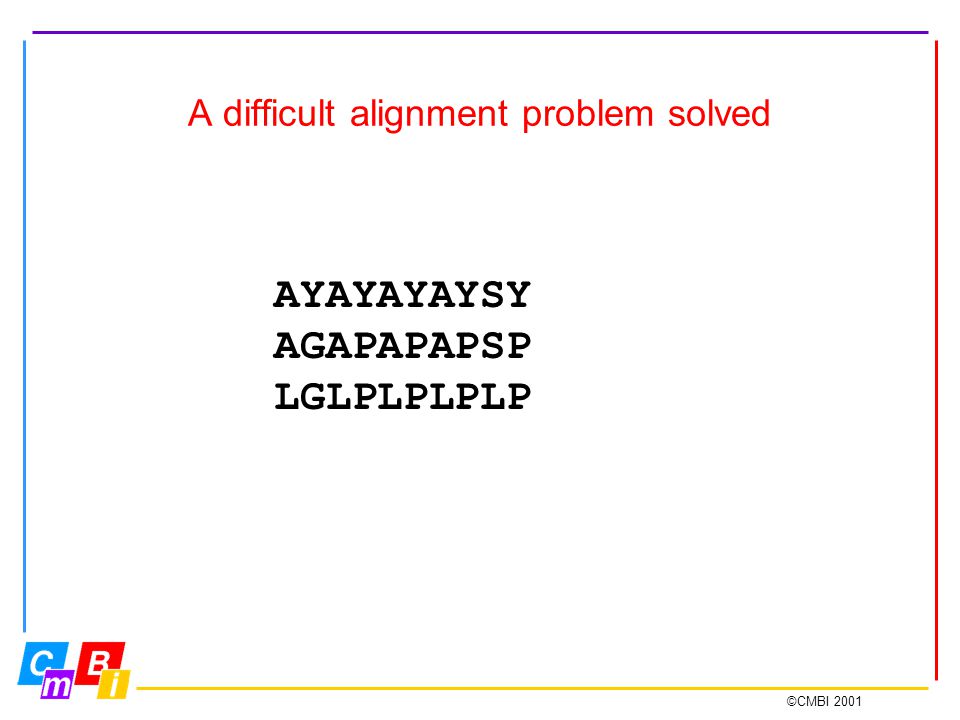 A difficult alignment problem solved

AYAYAYAYSY
AGAPAPAPSP
LGLPLPLPLP

C m B i

©CMBI 2001